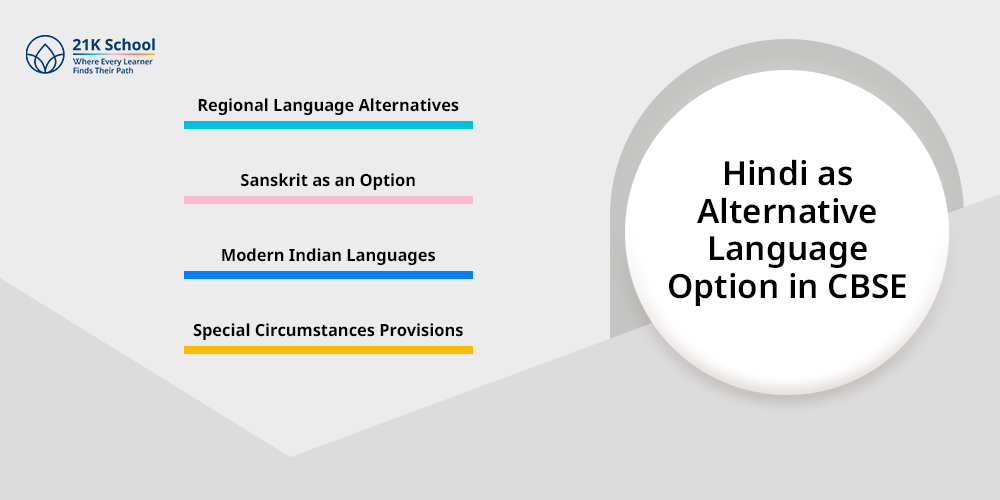 21K School
Where Every Learner
Finds Their Path

Regional Language Alternatives

Sanskrit as an Option

Modern Indian Languages

Special Circumstances Provisions

Hindi as Alternative Language Option in CBSE